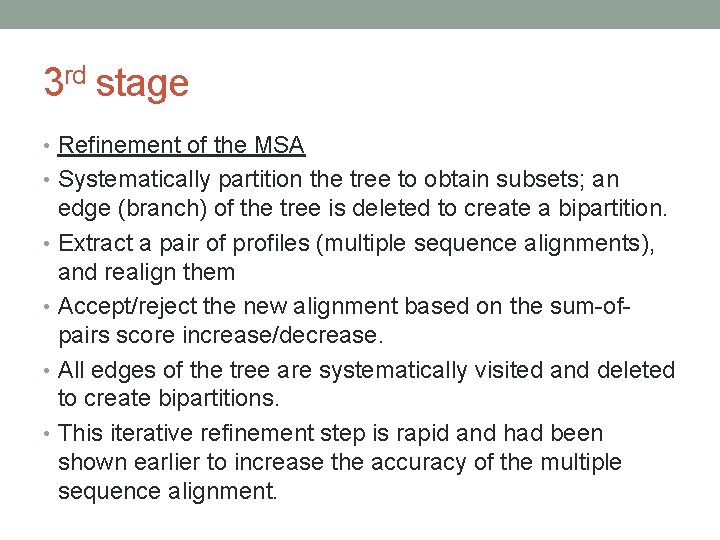 3rd stage

• Refinement of the MSA
• Systematically partition the tree to obtain subsets; an edge (branch) of the tree is deleted to create a bipartition.
• Extract a pair of profiles (multiple sequence alignments), and realign them
• Accept/reject the new alignment based on the sum-of-pairs score increase/decrease.
• All edges of the tree are systematically visited and deleted to create bipartitions.
• This iterative refinement step is rapid and had been shown earlier to increase the accuracy of the multiple sequence alignment.